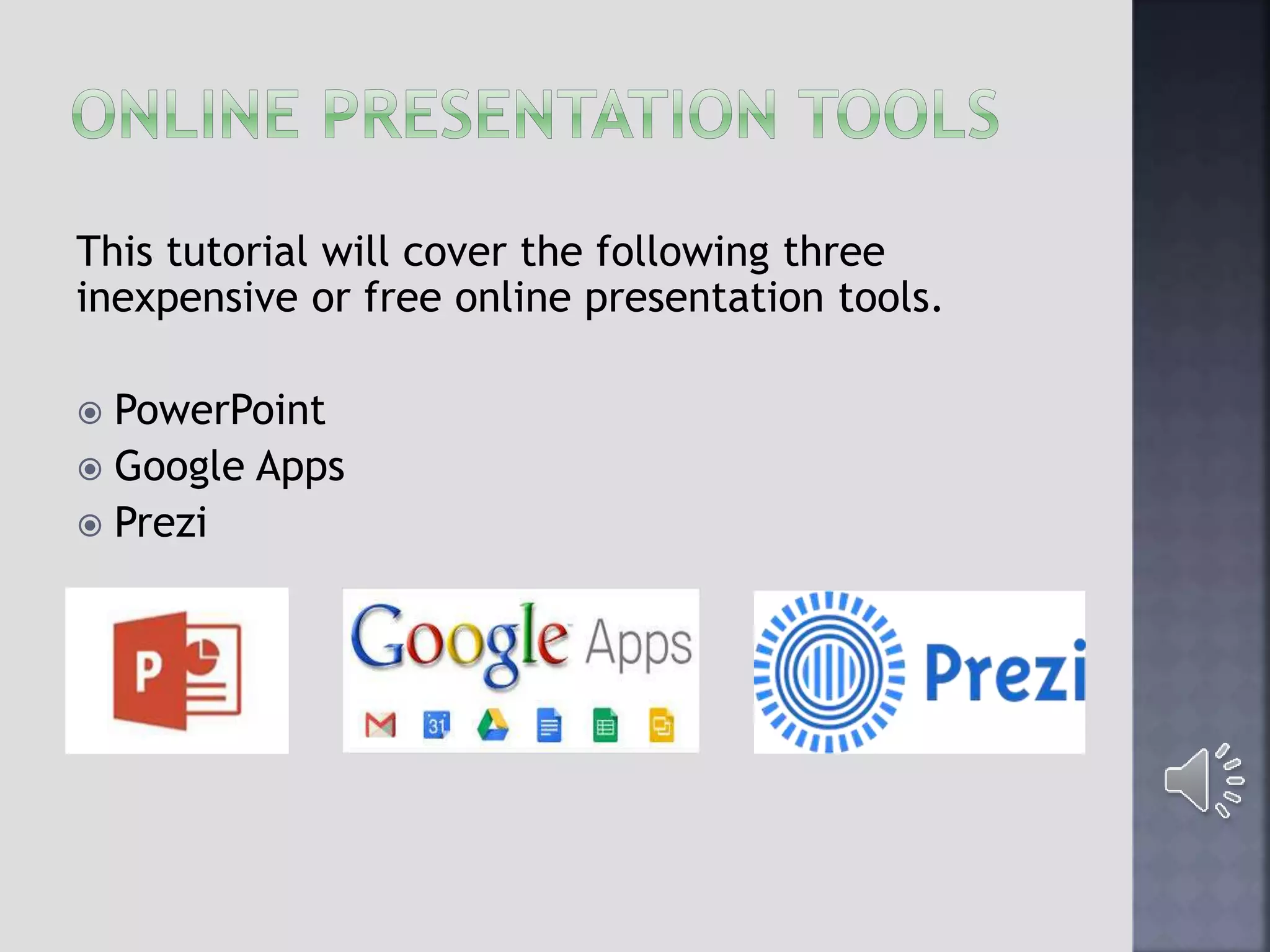 ONLINE PRESENTATION TOOLS

This tutorial will cover the following three inexpensive or free online presentation tools.

PowerPoint
Google Apps
Prezi

P

Google Apps

31

Prezi